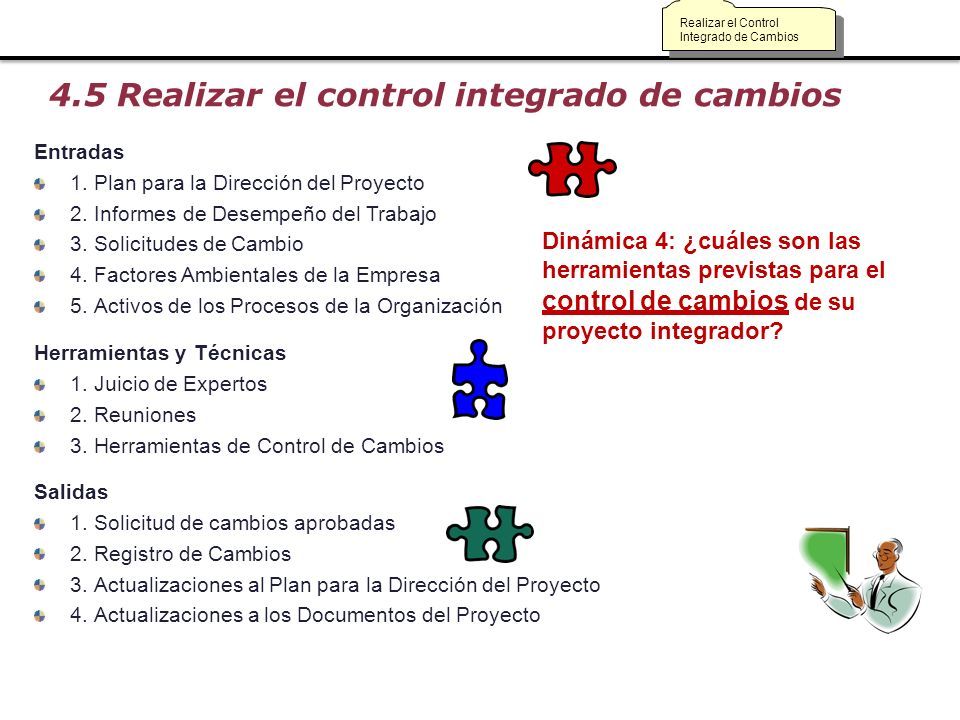 Realizar el Control Integrado de Cambios

4.5 Realizar el control integrado de cambios

Entradas
1. Plan para la Dirección del Proyecto
2. Informes de Desempeño del Trabajo
3. Solicitudes de Cambio
4. Factores Ambientales de la Empresa
5. Activos de los Procesos de la Organización

Herramientas y Técnicas
1. Juicio de Expertos
2. Reuniones
3. Herramientas de Control de Cambios

Salidas
1. Solicitud de cambios aprobadas
2. Registro de Cambios
3. Actualizaciones al Plan para la Dirección del Proyecto
4. Actualizaciones a los Documentos del Proyecto

Dinámica 4: ¿cuáles son las herramientas previstas para el control de cambios de su proyecto integrador?